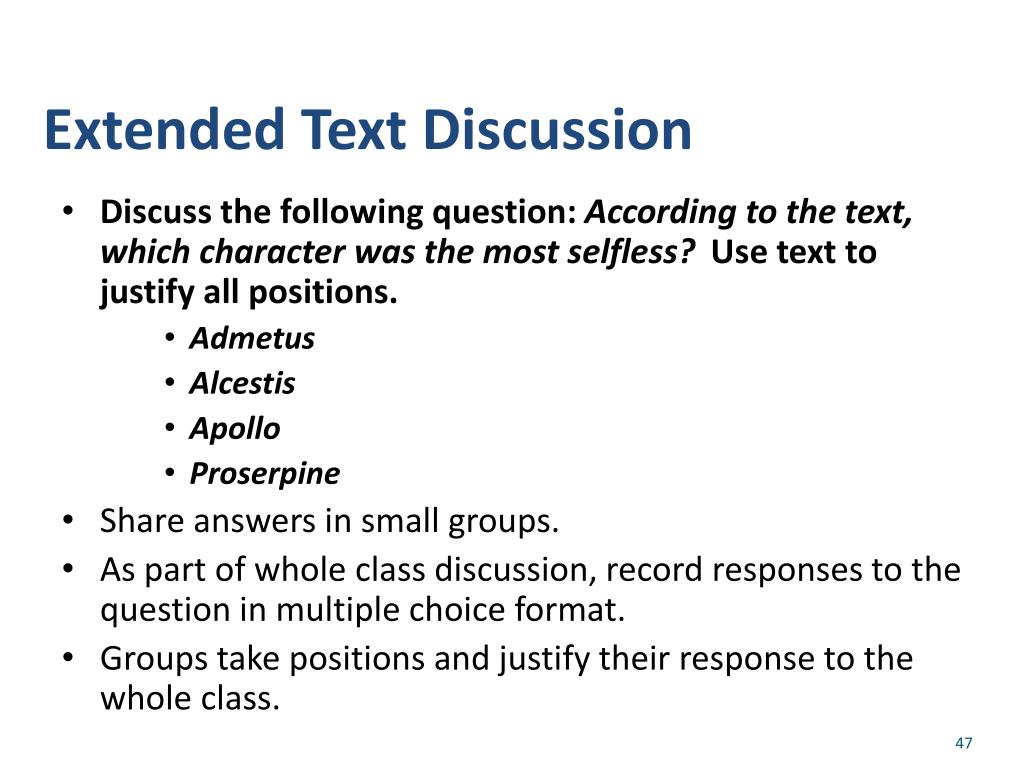 Extended Text Discussion

• Discuss the following question: According to the text, which character was the most selfless? Use text to justify all positions.
  • Admetus
  • Alcestis
  • Apollo
  • Proserpine
• Share answers in small groups.
• As part of whole class discussion, record responses to the question in multiple choice format.
• Groups take positions and justify their response to the whole class.

47